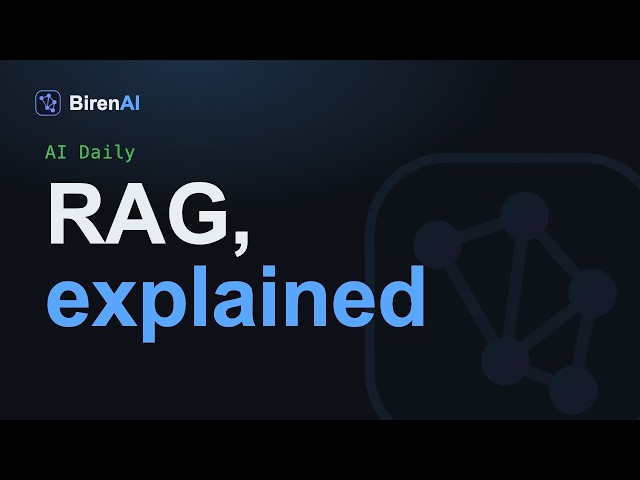 BirenAI

AI Daily

RAG, explained